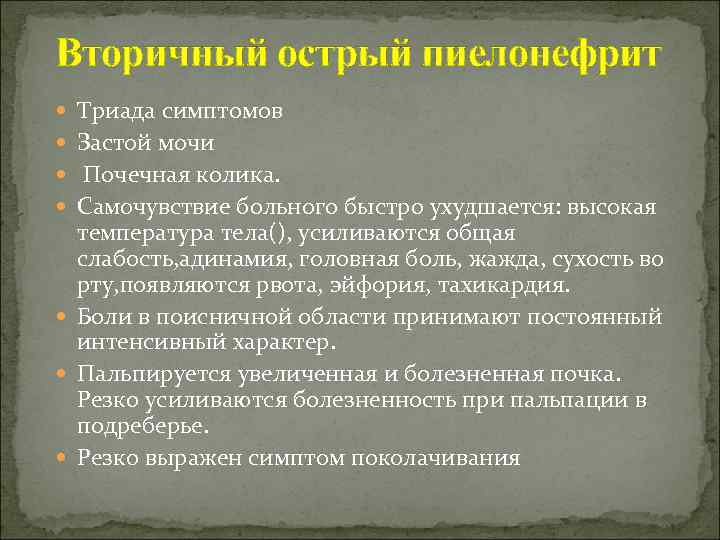 Вторичный острый пиелонефрит

Триада симптомов

Застой мочи

Почечная колика.

Самочувствие больного быстро ухудшается: высокая температура тела(), усиливаются общая слабость,адинамия, головная боль, жажда, сухость во рту,появляются рвота, эйфория, тахикардия.

Боли в поисничной области принимают постоянный интенсивный характер.

Пальпируется увеличенная и болезненная почка. Резко усиливаются болезненность при пальпации в подреберье.

Резко выражен симптом поколачивания